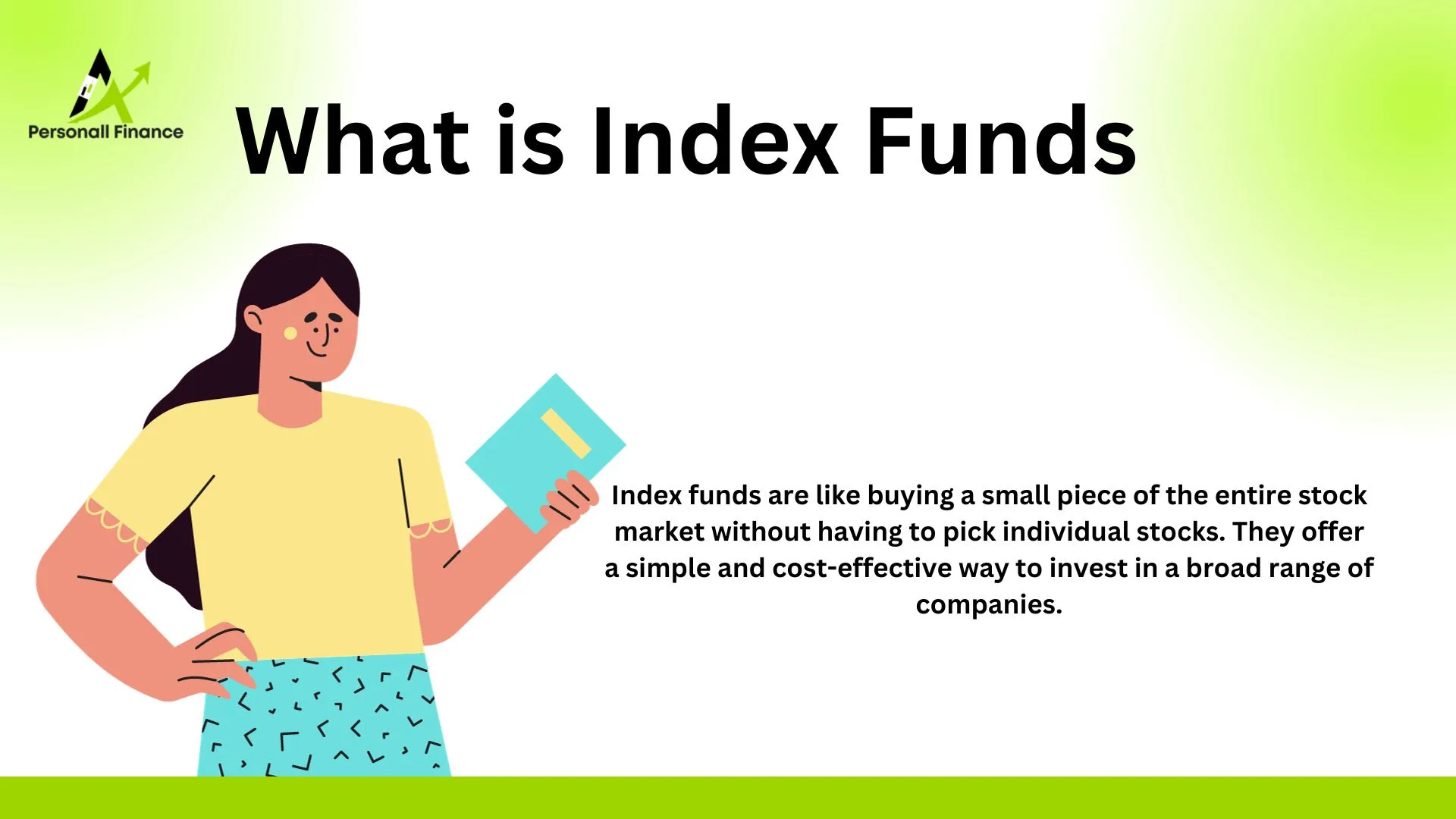 Personall Finance

What is Index Funds

Index funds are like buying a small piece of the entire stock market without having to pick individual stocks. They offer a simple and cost-effective way to invest in a broad range of companies.